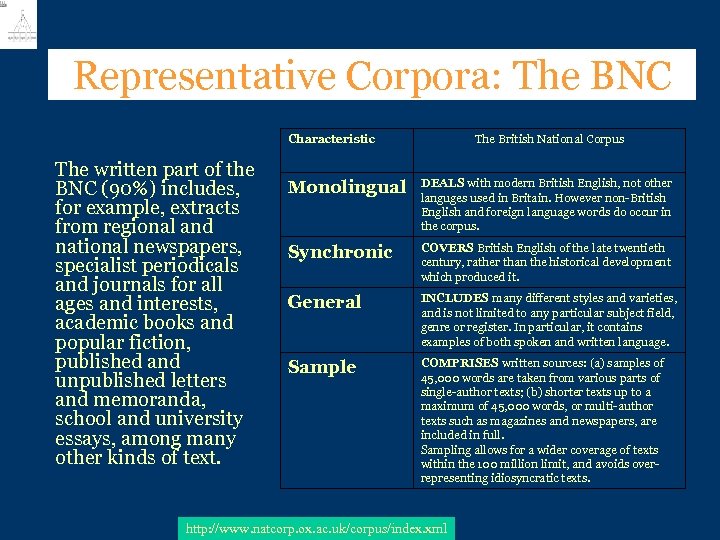 Representative Corpora: The BNC

The written part of the BNC (90%) includes, for example, extracts from regional and national newspapers, specialist periodicals and journals for all ages and interests, academic books and popular fiction, published and unpublished letters and memoranda, school and university essays, among many other kinds of text.

| Characteristic | The British National Corpus |
|---|---|
| Monolingual | DEALS with modern British English, not other languges used in Britain. However non-British English and foreign language words do occur in the corpus. |
| Synchronic | COVERS British English of the late twentieth century, rather than the historical development which produced it. |
| General | INCLUDES many different styles and varieties, and is not limited to any particular subject field, genre or register. In particular, it contains examples of both spoken and written language. |
| Sample | COMPRISES written sources: (a) samples of 45,000 words are taken from various parts of single-author texts; (b) shorter texts up to a maximum of 45,000 words, or multi-author texts such as magazines and newspapers, are included in full. Sampling allows for a wider coverage of texts within the 100 million limit, and avoids over-representing idiosyncratic texts. |

http://www.natcorp.ox.ac.uk/corpus/index.xml